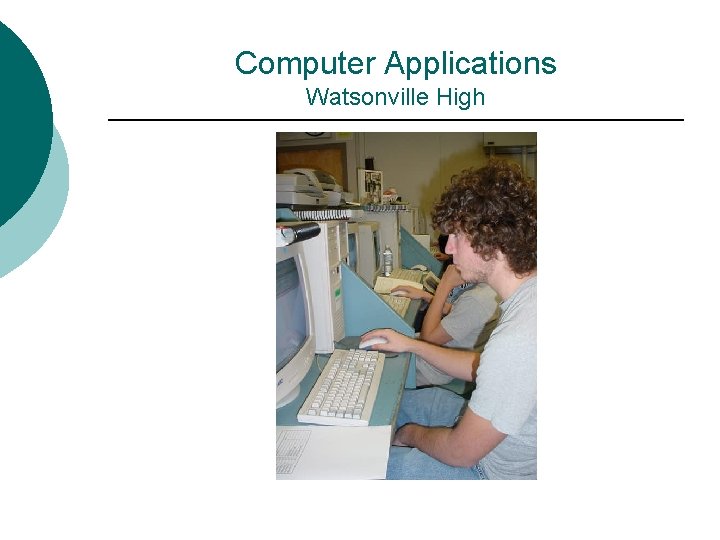 Computer Applications
Watsonville High